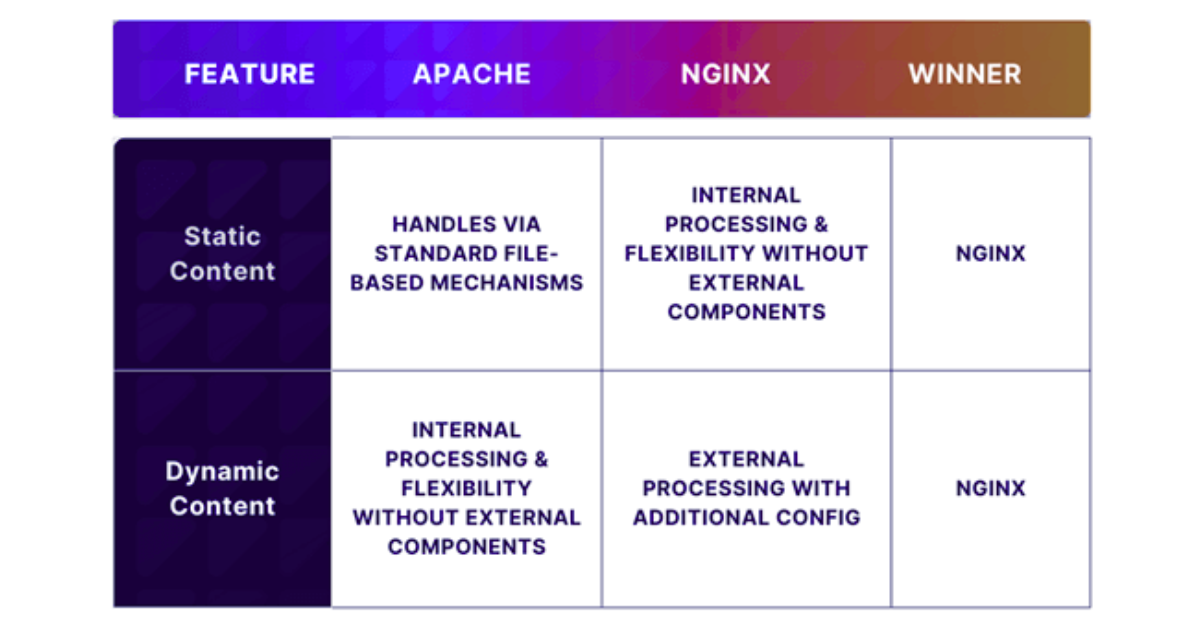 | FEATURE | APACHE | NGINX | WINNER |
|---|---|---|---|
| Static Content | HANDLES VIA STANDARD FILE-BASED MECHANISMS | INTERNAL PROCESSING & FLEXIBILITY WITHOUT EXTERNAL COMPONENTS | NGINX |
| Dynamic Content | INTERNAL PROCESSING & FLEXIBILITY WITHOUT EXTERNAL COMPONENTS | EXTERNAL PROCESSING WITH ADDITIONAL CONFIG | NGINX |